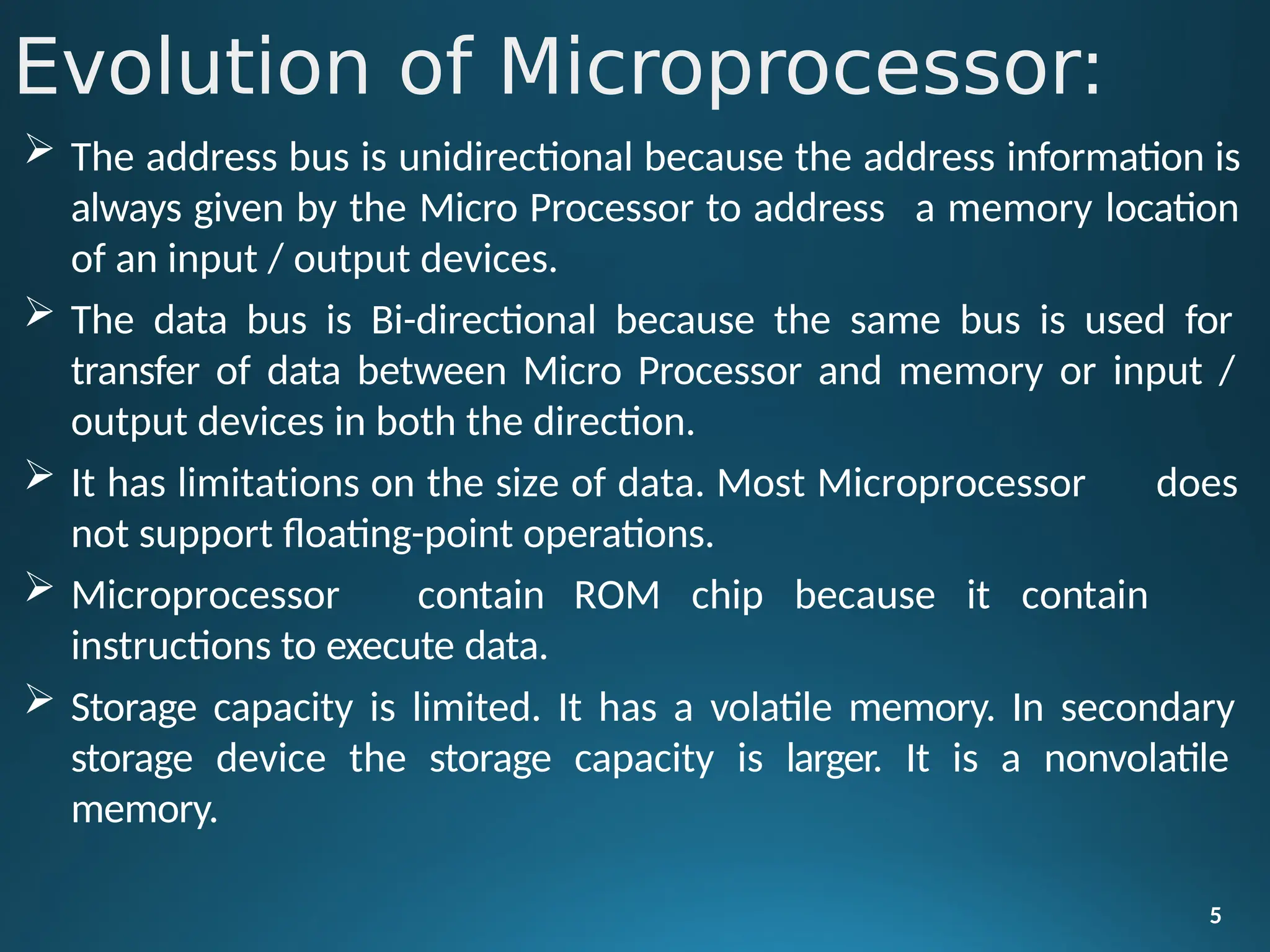 Evolution of Microprocessor:

➢ The address bus is unidirectional because the address information is always given by the Micro Processor to address a memory location of an input / output devices.

➢ The data bus is Bi-directional because the same bus is used for transfer of data between Micro Processor and memory or input / output devices in both the direction.

➢ It has limitations on the size of data. Most Microprocessor does not support floating-point operations.

➢ Microprocessor contain ROM chip because it contain instructions to execute data.

➢ Storage capacity is limited. It has a volatile memory. In secondary storage device the storage capacity is larger. It is a nonvolatile memory.

5